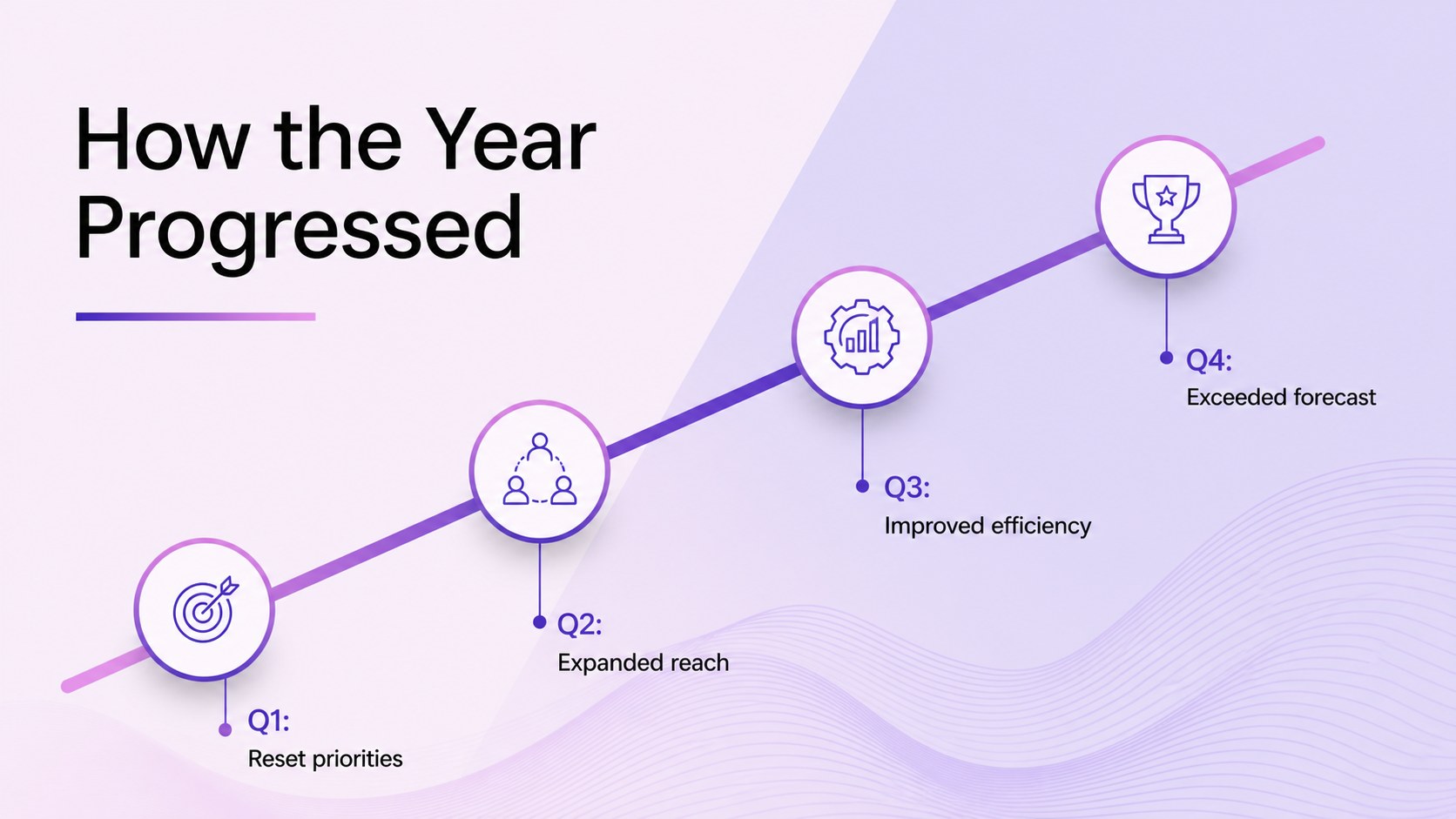 How the Year Progressed

Q1:
Reset priorities

Q2:
Expanded reach

Q3:
Improved efficiency

Q4:
Exceeded forecast